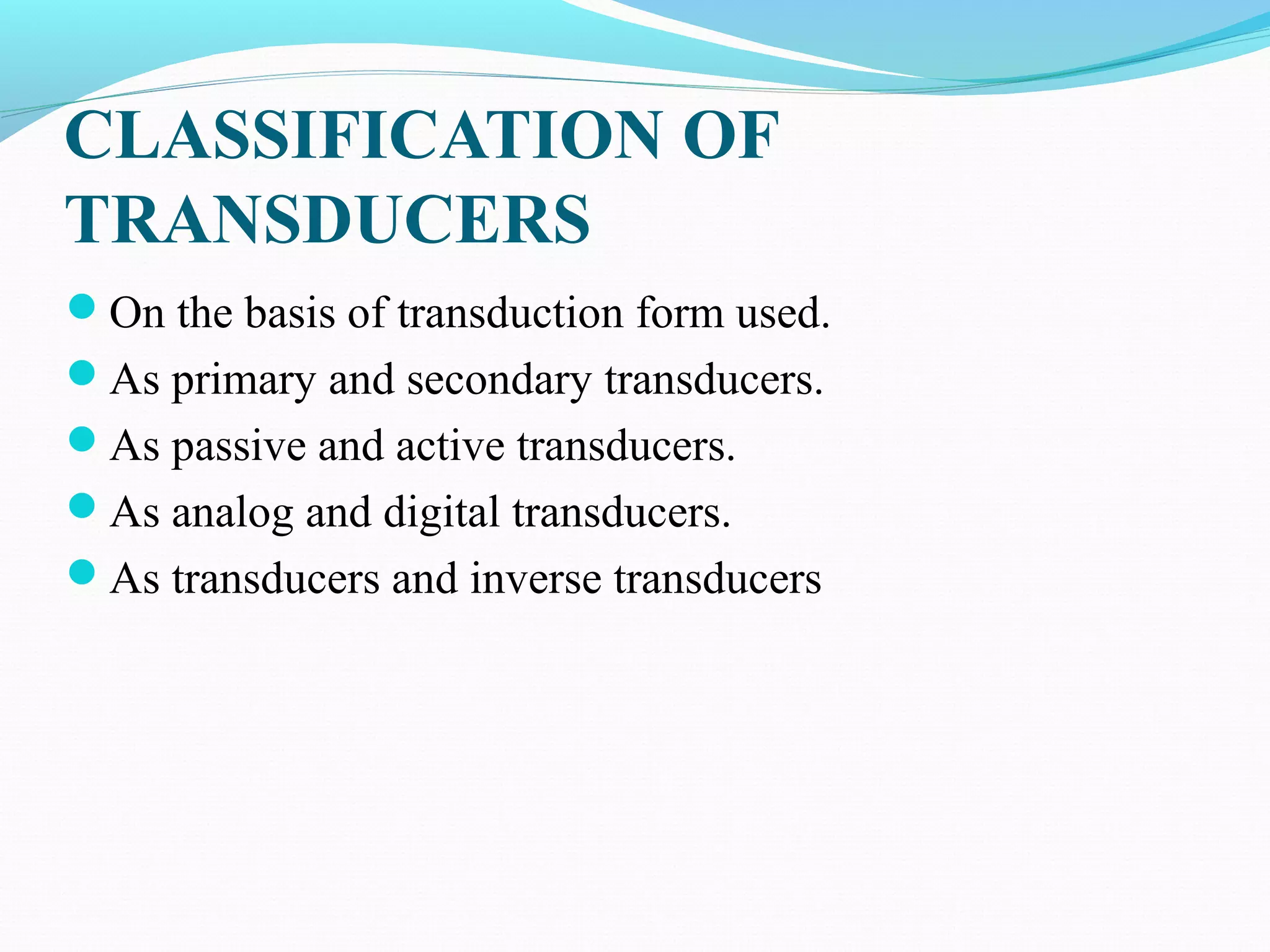 CLASSIFICATION OF TRANSDUCERS

- On the basis of transduction form used.
- As primary and secondary transducers.
- As passive and active transducers.
- As analog and digital transducers.
- As transducers and inverse transducers